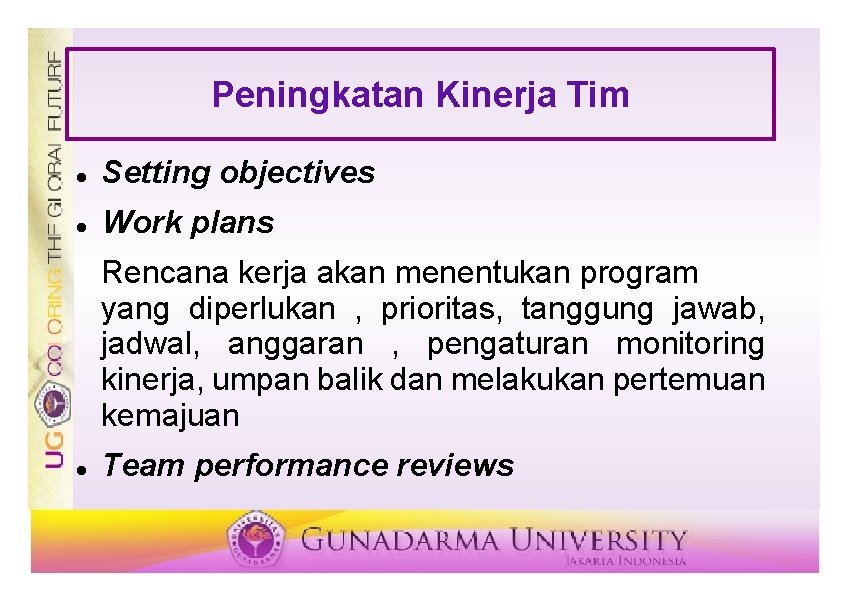 UG COLORING THE GLOBAL FUTURE

Peningkatan Kinerja Tim

- Setting objectives
- Work plans

Rencana kerja akan menentukan program yang diperlukan , prioritas, tanggung jawab, jadwal, anggaran , pengaturan monitoring kinerja, umpan balik dan melakukan pertemuan kemajuan

- Team performance reviews

GUNADARMA UNIVERSITY
JAKARTA INDONESIA